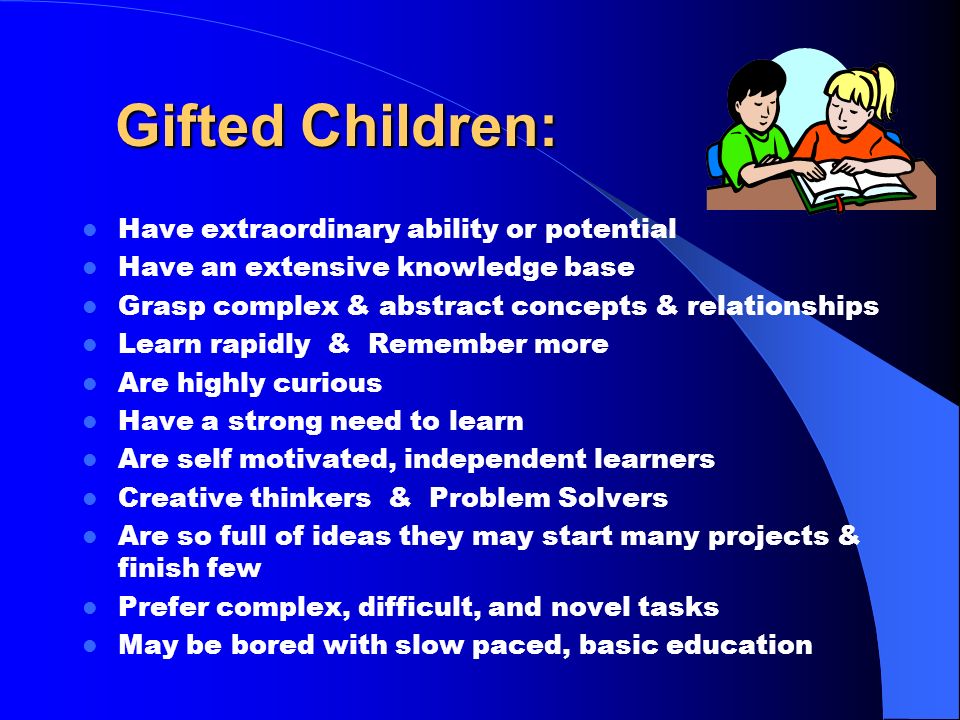 Gifted Children:

- Have extraordinary ability or potential
- Have an extensive knowledge base
- Grasp complex & abstract concepts & relationships
- Learn rapidly & Remember more
- Are highly curious
- Have a strong need to learn
- Are self motivated, independent learners
- Creative thinkers & Problem Solvers
- Are so full of ideas they may start many projects & finish few
- Prefer complex, difficult, and novel tasks
- May be bored with slow paced, basic education